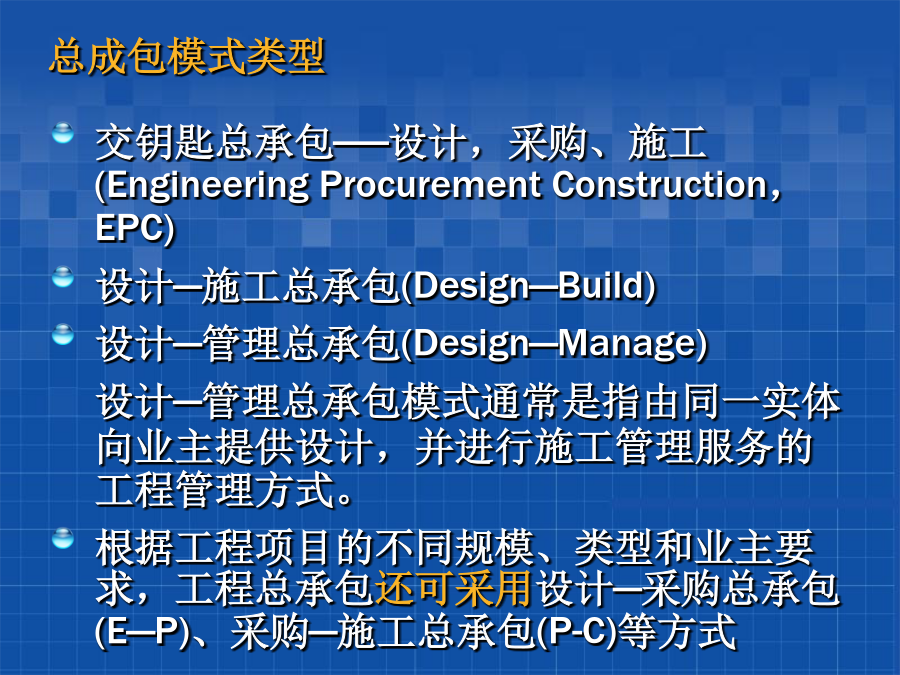 总成包模式类型

交钥匙总承包——设计，采购、施工 (Engineering Procurement Construction，EPC)

设计—施工总承包(Design—Build)

设计—管理总承包(Design—Manage)

设计—管理总承包模式通常是指由同一实体向业主提供设计，并进行施工管理服务的工程管理方式。

根据工程项目的不同规模、类型和业主要求，工程总承包还可采用设计—采购总承包(E—P)、采购—施工总承包(P-C)等方式